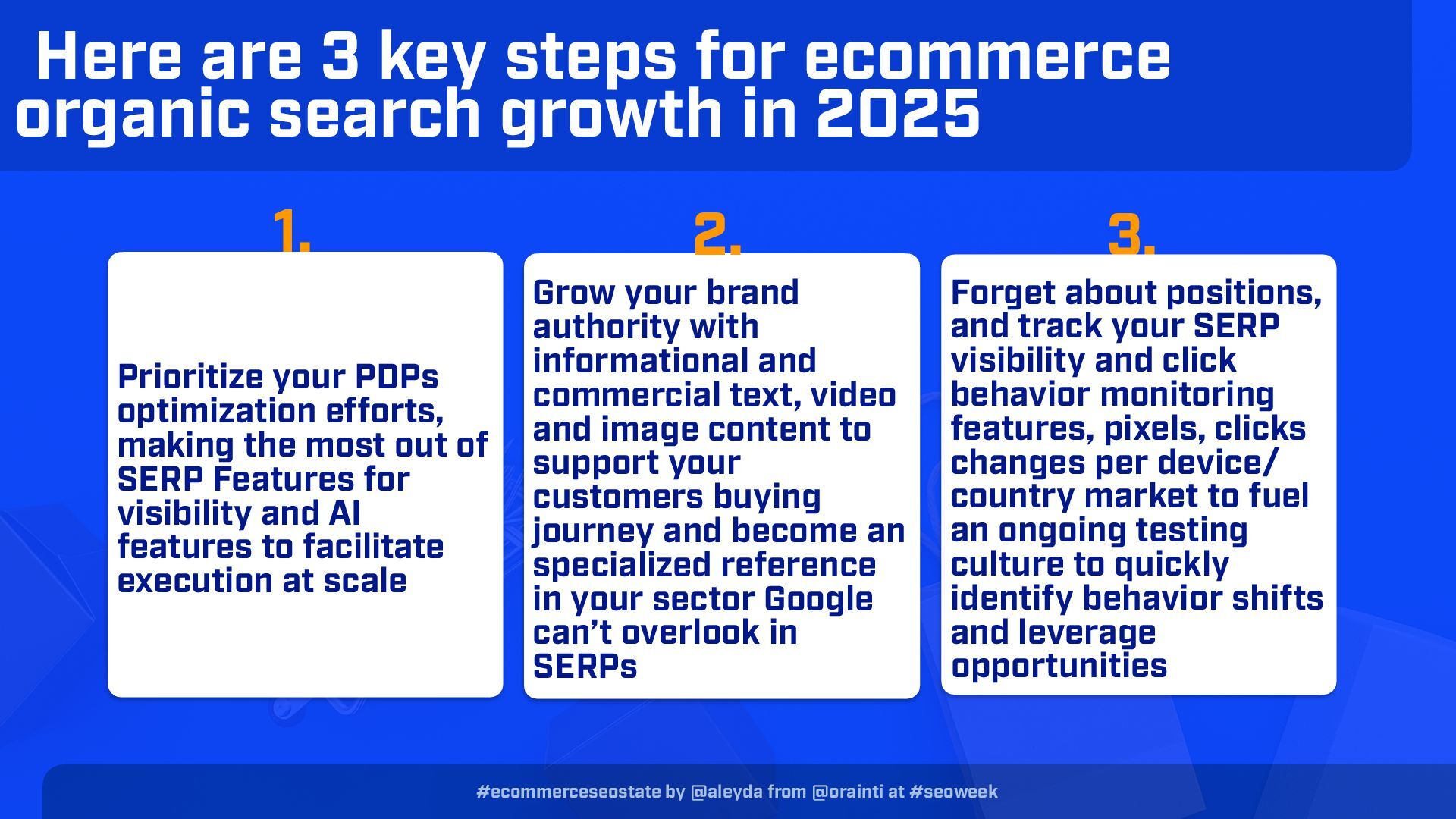 Here are 3 key steps for ecommerce organic search growth in 2025

1.

Prioritize your PDPs optimization efforts, making the most out of SERP Features for visibility and AI features to facilitate execution at scale

2.

Grow your brand authority with informational and commercial text, video and image content to support your customers buying journey and become an specialized reference in your sector Google can't overlook in SERPs

3.

Forget about positions, and track your SERP visibility and click behavior monitoring features, pixels, clicks changes per device/ country market to fuel an ongoing testing culture to quickly identify behavior shifts and leverage opportunities

#ecommerceseostate by @aleyda from @orainti at #seoweek